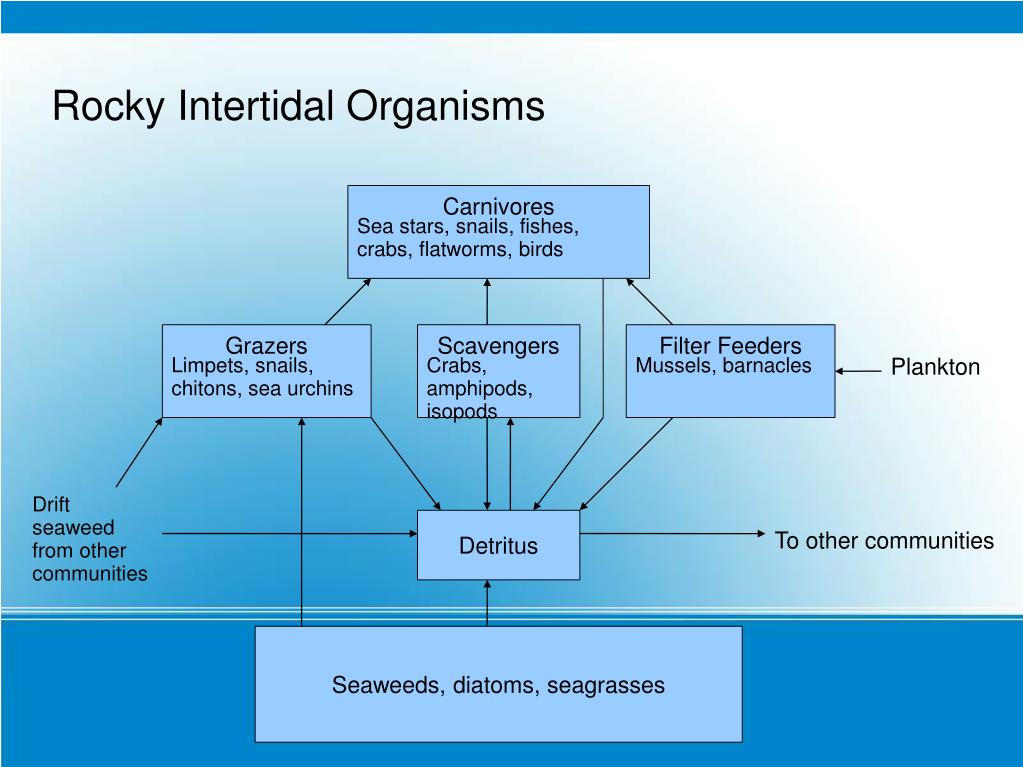 Rocky Intertidal Organisms

Carnivores
Sea stars, snails, fishes, crabs, flatworms, birds

Grazers
Limpets, snails, chitons, sea urchins

Scavengers
Crabs, amphipods, isopods

Filter Feeders
Mussels, barnacles

Plankton

Drift seaweed from other communities

Detritus

To other communities

Seaweeds, diatoms, seagrasses